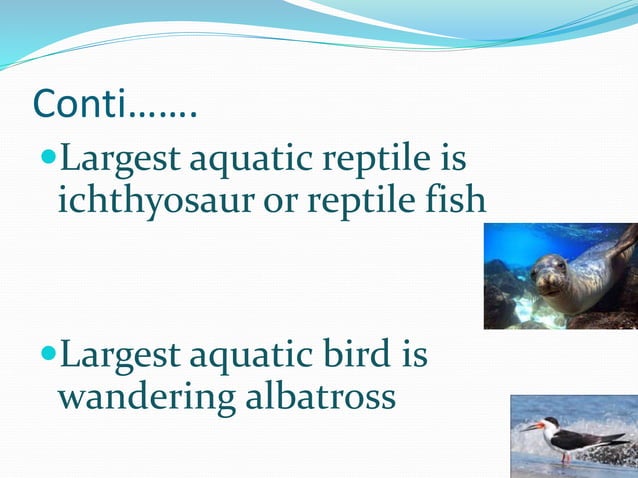 Conti…….

Largest aquatic reptile is ichthyosaur or reptile fish

Largest aquatic bird is wandering albatross